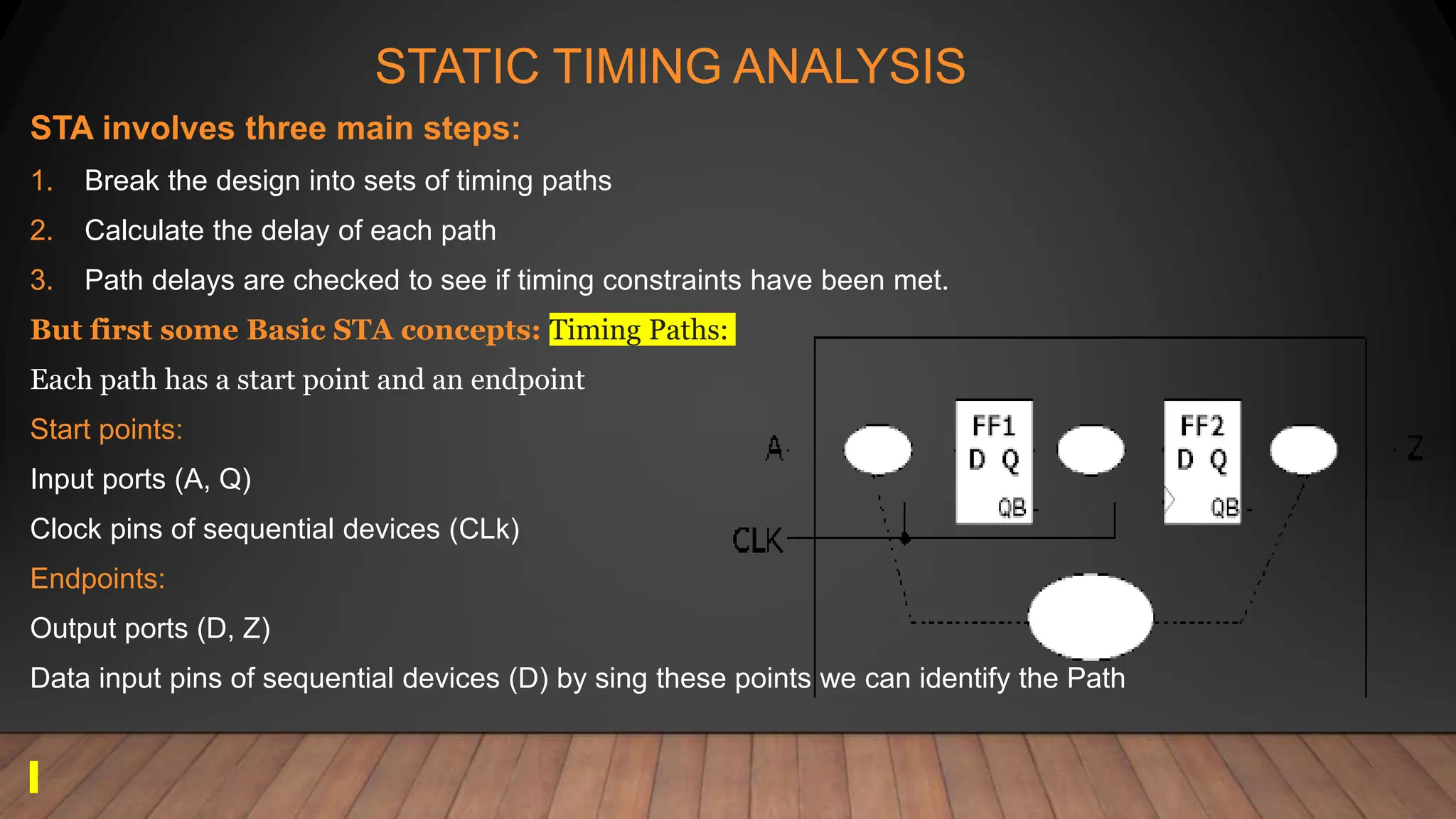 STATIC TIMING ANALYSIS

STA involves three main steps:

1. Break the design into sets of timing paths

2. Calculate the delay of each path

3. Path delays are checked to see if timing constraints have been met.

But first some Basic STA concepts: Timing Paths:

Each path has a start point and an endpoint

Start points:

Input ports (A, Q)

Clock pins of sequential devices (CLk)

Endpoints:

Output ports (D, Z)

Data input pins of sequential devices (D) by sing these points we can identify the Path

A

FF1
D Q
QB

FF2
D Q
QB

Z

CLK